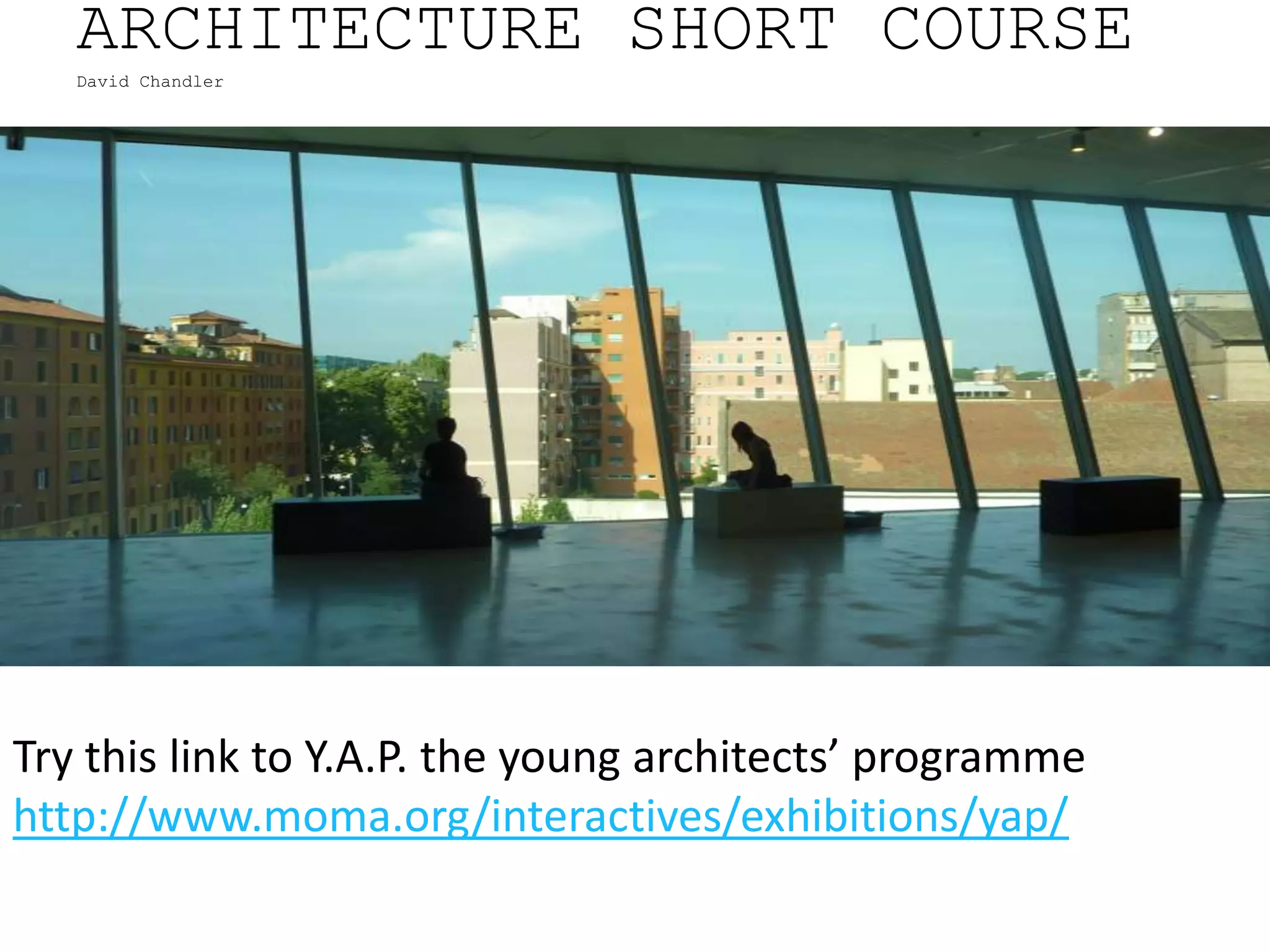 ARCHITECTURE SHORT COURSE

David Chandler

Try this link to Y.A.P. the young architects' programme
http://www.moma.org/interactives/exhibitions/yap/